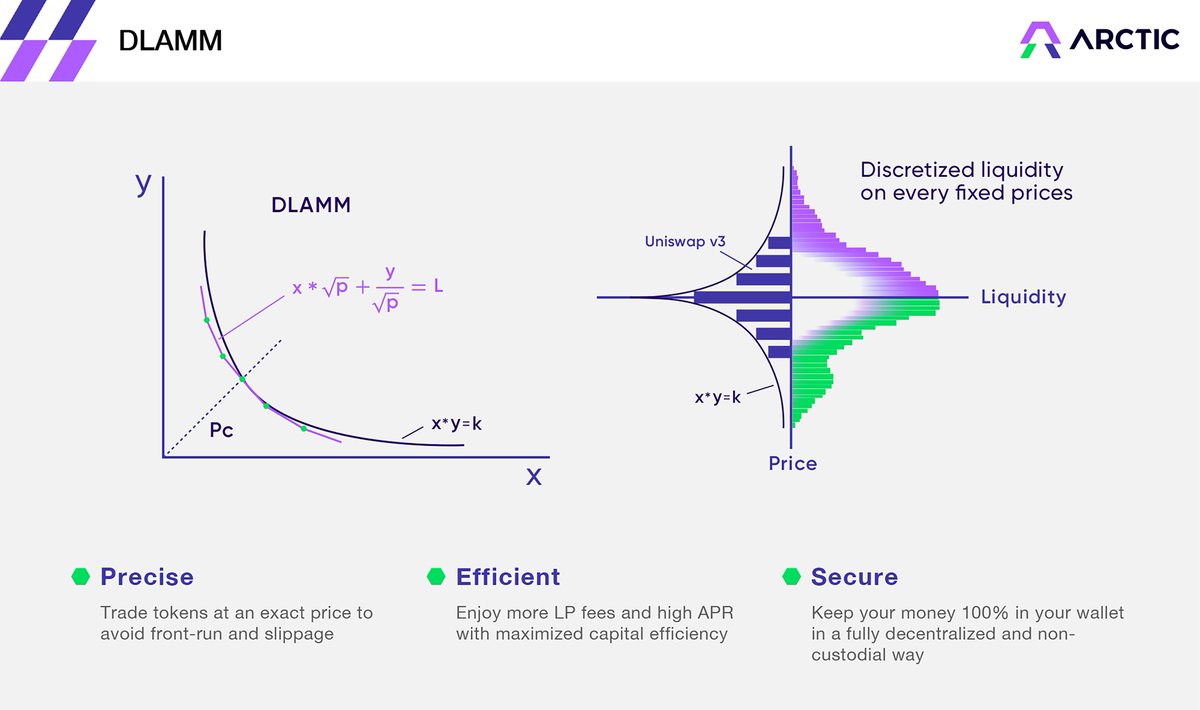 DLAMM

ARCTIC

y

DLAMM

$x * \sqrt{p} + \frac{y}{\sqrt{p}} = L$

Pc

x*y=k

x

Discretized liquidity on every fixed prices

Uniswap v3

Liquidity

x*y=k

Price

Precise

Trade tokens at an exact price to avoid front-run and slippage

Efficient

Enjoy more LP fees and high APR with maximized capital efficiency

Secure

Keep your money 100% in your wallet in a fully decentralized and non-custodial way